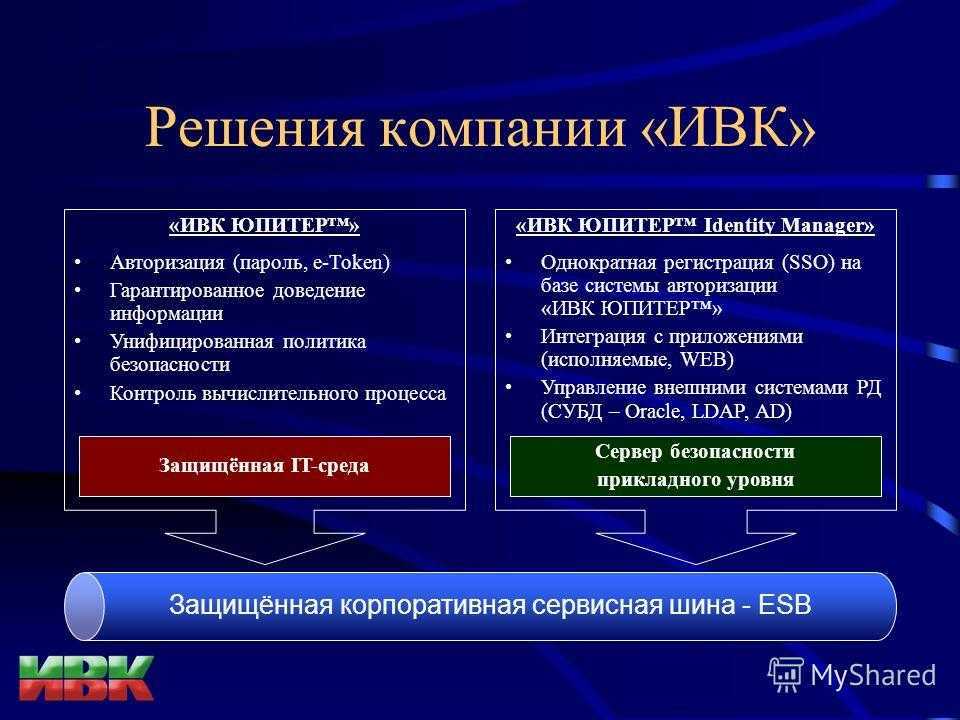 Решения компании «ИВК»

«ИВК ЮПИТЕР™»

• Авторизация (пароль, e-Token)
• Гарантированное доведение информации
• Унифицированная политика безопасности
• Контроль вычислительного процесса

Защищённая IT-среда

«ИВК ЮПИТЕР™ Identity Manager»

• Однократная регистрация (SSO) на базе системы авторизации «ИВК ЮПИТЕР™»
• Интеграция с приложениями (исполняемые, WEB)
• Управление внешними системами РД (СУБД – Oracle, LDAP, AD)

Сервер безопасности прикладного уровня

Защищённая корпоративная сервисная шина - ESB

ИВК

MyShared